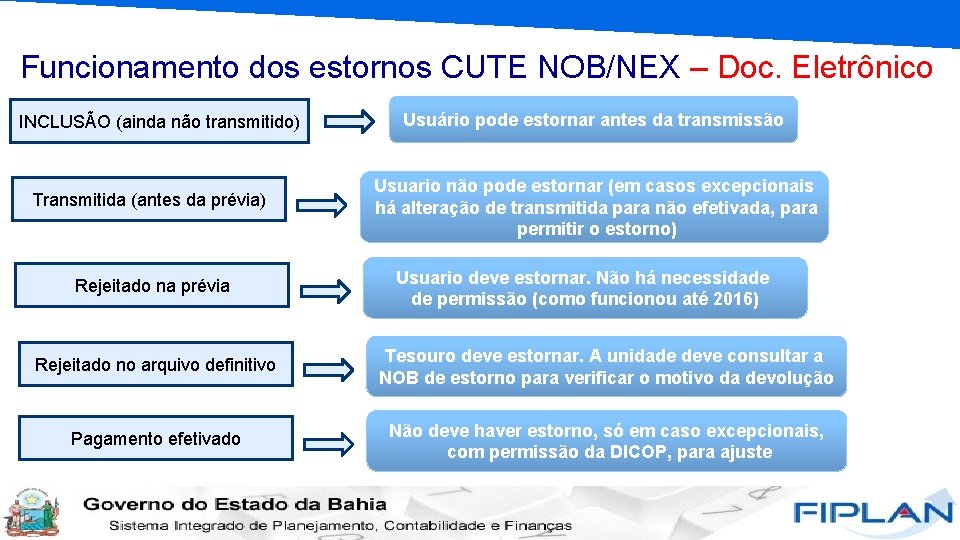 Funcionamento dos estornos CUTE NOB/NEX – Doc. Eletrônico

INCLUSÃO (ainda não transmitido)

Usuário pode estornar antes da transmissão

Transmitida (antes da prévia)

Usuario não pode estornar (em casos excepcionais há alteração de transmitida para não efetivada, para permitir o estorno)

Rejeitado na prévia

Usuario deve estornar. Não há necessidade de permissão (como funcionou até 2016)

Rejeitado no arquivo definitivo

Tesouro deve estornar. A unidade deve consultar a NOB de estorno para verificar o motivo da devolução

Pagamento efetivado

Não deve haver estorno, só em caso excepcionais, com permissão da DICOP, para ajuste

Governo do Estado da Bahia
Sistema Integrado de Planejamento, Contabilidade e Finanças

FIPLAN